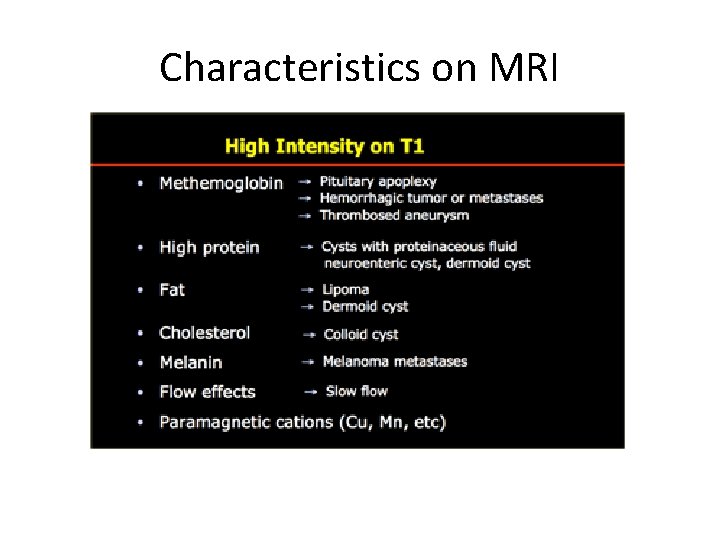 Characteristics on MRI

High Intensity on T1

• Methemoglobin → Pituitary apoplexy
→ Hemorrhagic tumor or metastases
→ Thrombosed aneurysm

• High protein → Cysts with proteinaceous fluid
neuroenteric cyst, dermoid cyst

• Fat → Lipoma
→ Dermoid cyst

• Cholesterol → Colloid cyst

• Melanin → Melanoma metastases

• Flow effects → Slow flow

• Paramagnetic cations (Cu, Mn, etc)